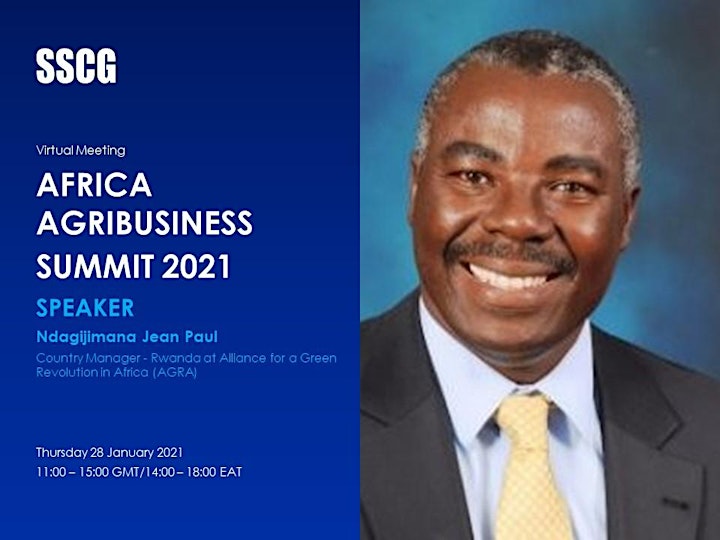 SSCG

Virtual Meeting

AFRICA AGRIBUSINESS SUMMIT 2021

SPEAKER

Ndagijimana Jean Paul

Country Manager - Rwanda at Alliance for a Green Revolution in Africa (AGRA)

Thursday 28 January 2021
11:00 – 15:00 GMT/14:00 – 18:00 EAT